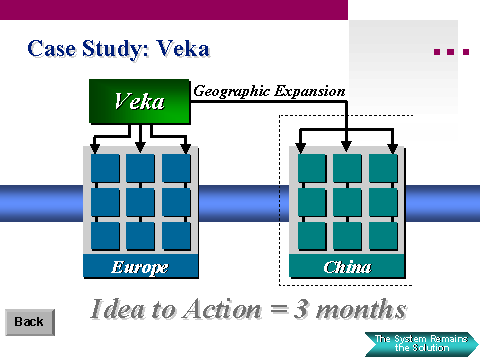 Case Study: Veka

Veka

Geographic Expansion

Europe

China

Idea to Action = 3 months

Back

The System Remains the Solution